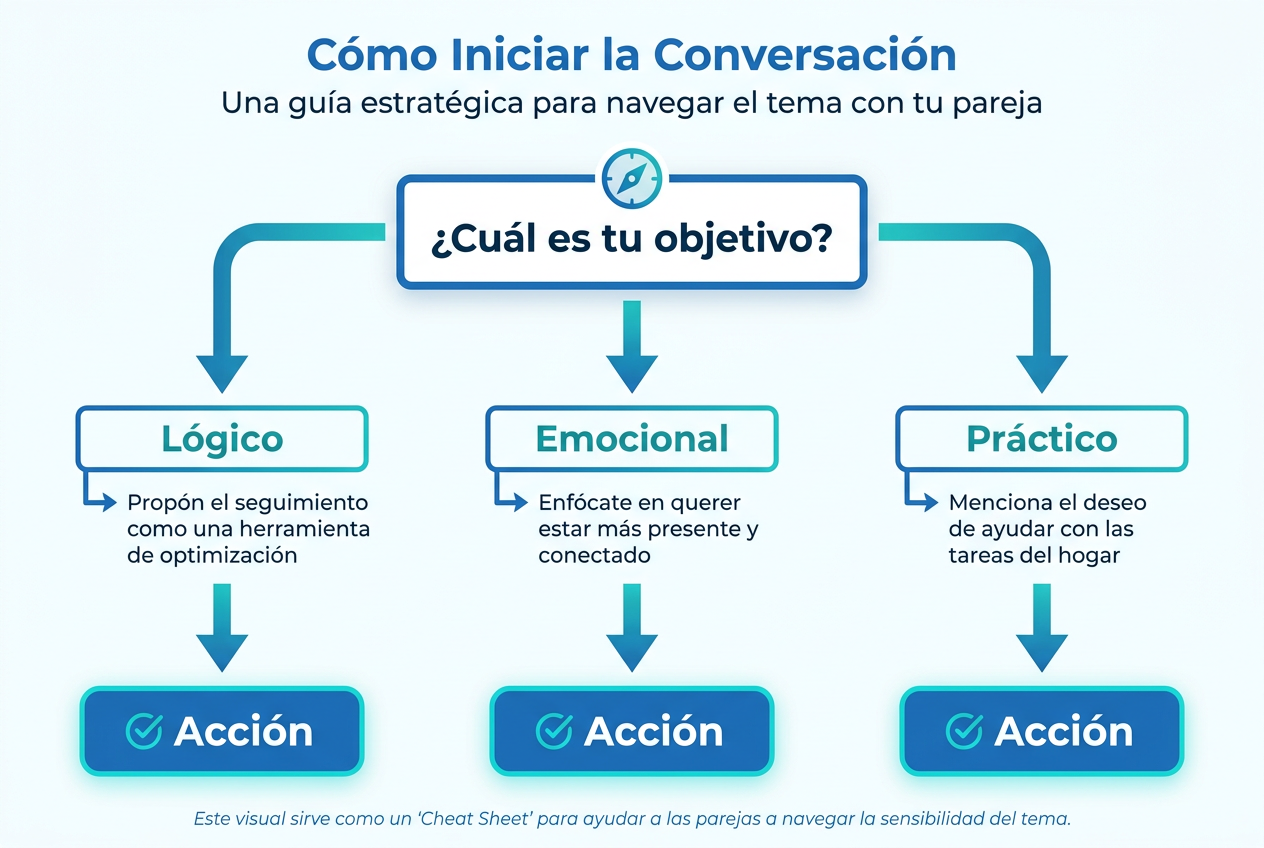 Cómo Iniciar la Conversación

Una guía estratégica para navegar el tema con tu pareja

¿Cuál es tu objetivo?

Lógico

Propón el seguimiento como una herramienta de optimización

Acción

Emocional

Enfócate en querer estar más presente y conectado

Acción

Práctico

Menciona el deseo de ayudar con las tareas del hogar

Acción

Este visual sirve como un 'Cheat Sheet' para ayudar a las parejas a navegar la sensibilidad del tema.